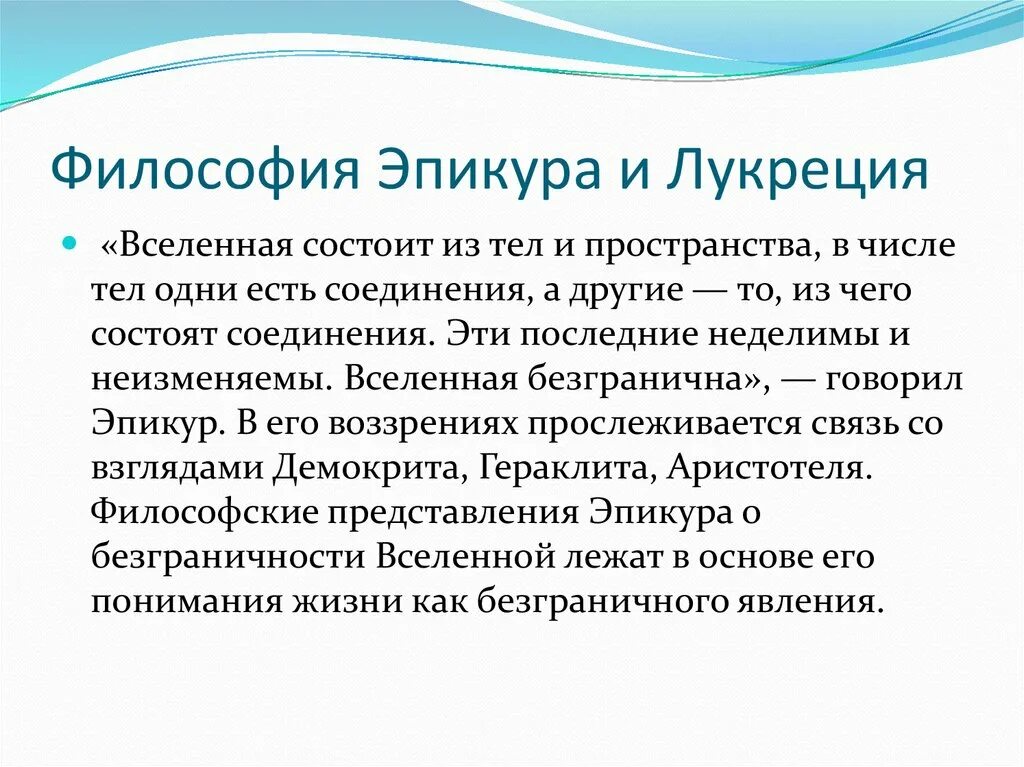 Философия Эпикура и Лукреция

«Вселенная состоит из тел и пространства, в числе тел одни есть соединения, а другие — то, из чего состоят соединения. Эти последние неделимы и неизменяемы. Вселенная безгранична», — говорил Эпикур. В его воззрениях прослеживается связь со взглядами Демокрита, Гераклита, Аристотеля. Философские представления Эпикура о безграничности Вселенной лежат в основе его понимания жизни как безграничного явления.